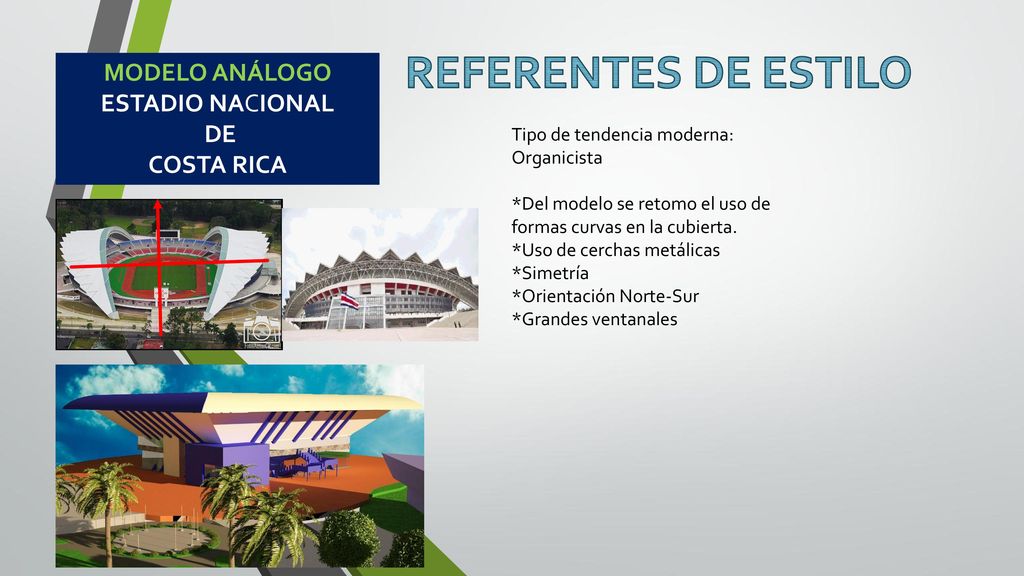 MODELO ANÁLOGO
ESTADIO NACIONAL
DE
COSTA RICA

REFERENTES DE ESTILO

Tipo de tendencia moderna:
Organicista

*Del modelo se retomo el uso de formas curvas en la cubierta.
*Uso de cerchas metálicas
*Simetría
*Orientación Norte-Sur
*Grandes ventanales